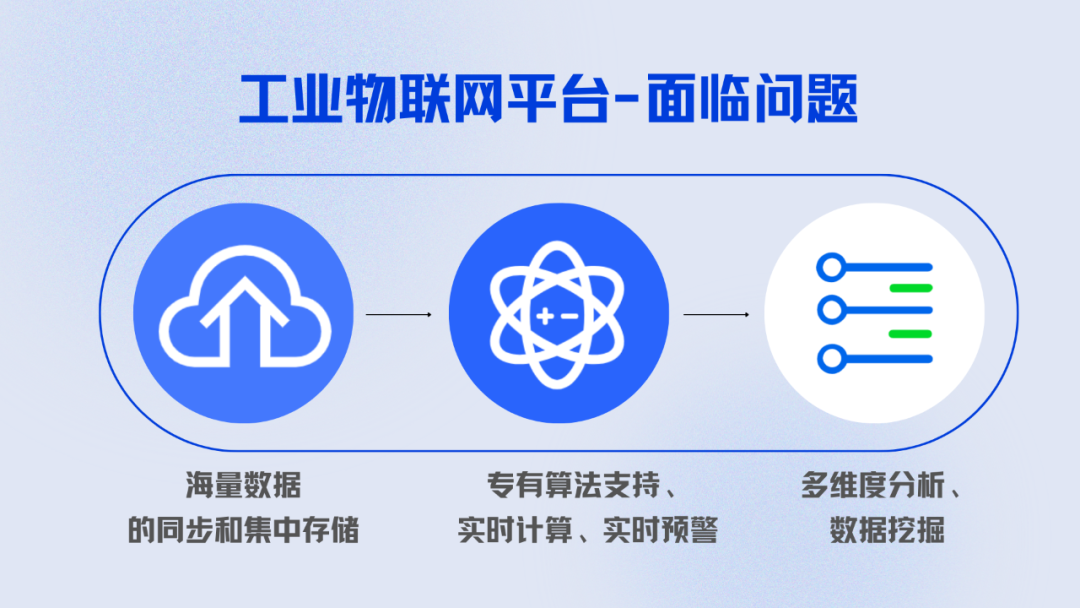 工业物联网平台-面临问题

+ −

海量数据
的同步和集中存储

专有算法支持、
实时计算、实时预警

多维度分析、
数据挖掘